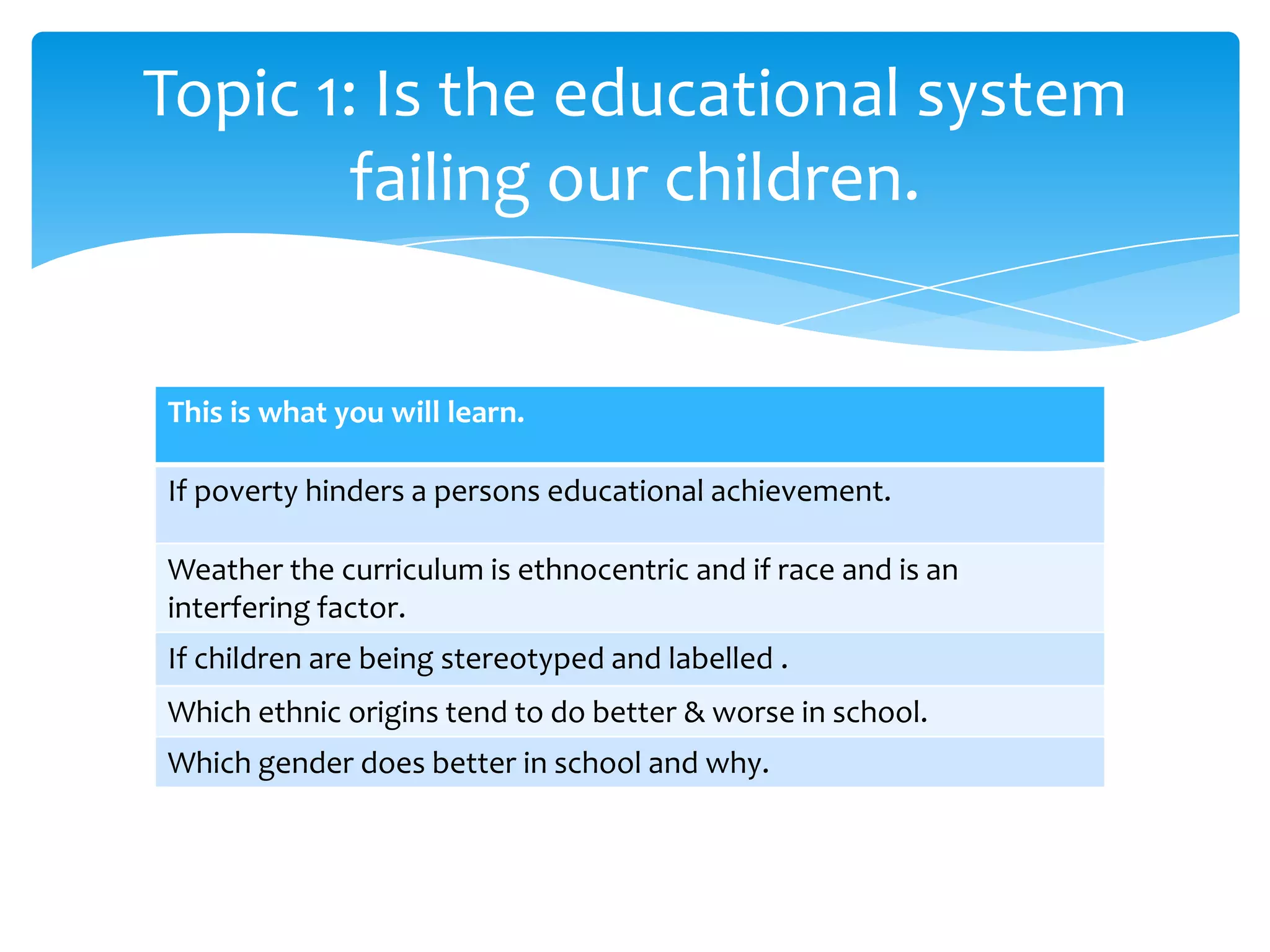 Topic 1: Is the educational system failing our children.

| This is what you will learn. |
|---|
| If poverty hinders a persons educational achievement. |
| Weather the curriculum is ethnocentric and if race and is an interfering factor. |
| If children are being stereotyped and labelled . |
| Which ethnic origins tend to do better & worse in school. |
| Which gender does better in school and why. |